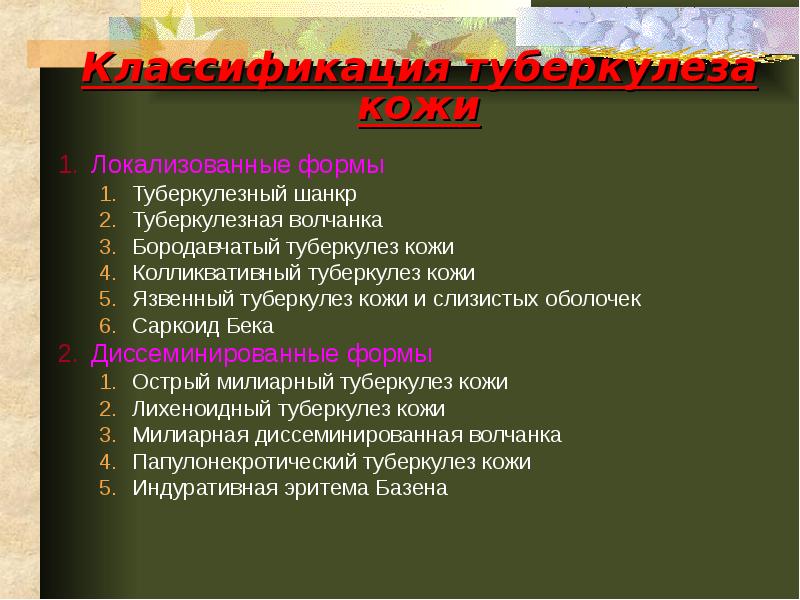 Классификация туберкулеза кожи

1. Локализованные формы
   1. Туберкулезный шанкр
   2. Туберкулезная волчанка
   3. Бородавчатый туберкулез кожи
   4. Колликвативный туберкулез кожи
   5. Язвенный туберкулез кожи и слизистых оболочек
   6. Саркоид Бека
2. Диссеминированные формы
   1. Острый милиарный туберкулез кожи
   2. Лихеноидный туберкулез кожи
   3. Милиарная диссеминированная волчанка
   4. Папулонекротический туберкулез кожи
   5. Индуративная эритема Базена